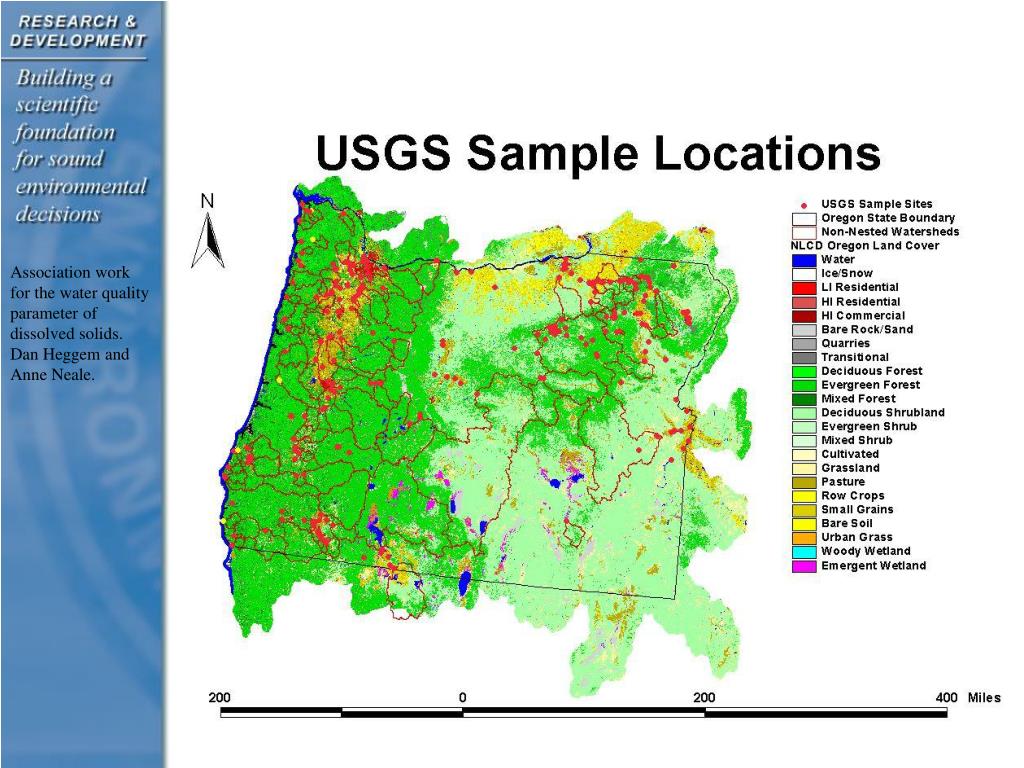 RESEARCH &
DEVELOPMENT

Building a scientific foundation for sound environmental decisions

Association work for the water quality parameter of dissolved solids. Dan Heggem and Anne Neale.

USGS Sample Locations

N

USGS Sample Sites
Oregon State Boundary
Non-Nested Watersheds
NLCD Oregon Land Cover
Water
Ice/Snow
LI Residential
HI Residential
HI Commercial
Bare Rock/Sand
Quarries
Transitional
Deciduous Forest
Evergreen Forest
Mixed Forest
Deciduous Shrubland
Evergreen Shrub
Mixed Shrub
Cultivated
Grassland
Pasture
Row Crops
Small Grains
Bare Soil
Urban Grass
Woody Wetland
Emergent Wetland

200 0 200 400 Miles